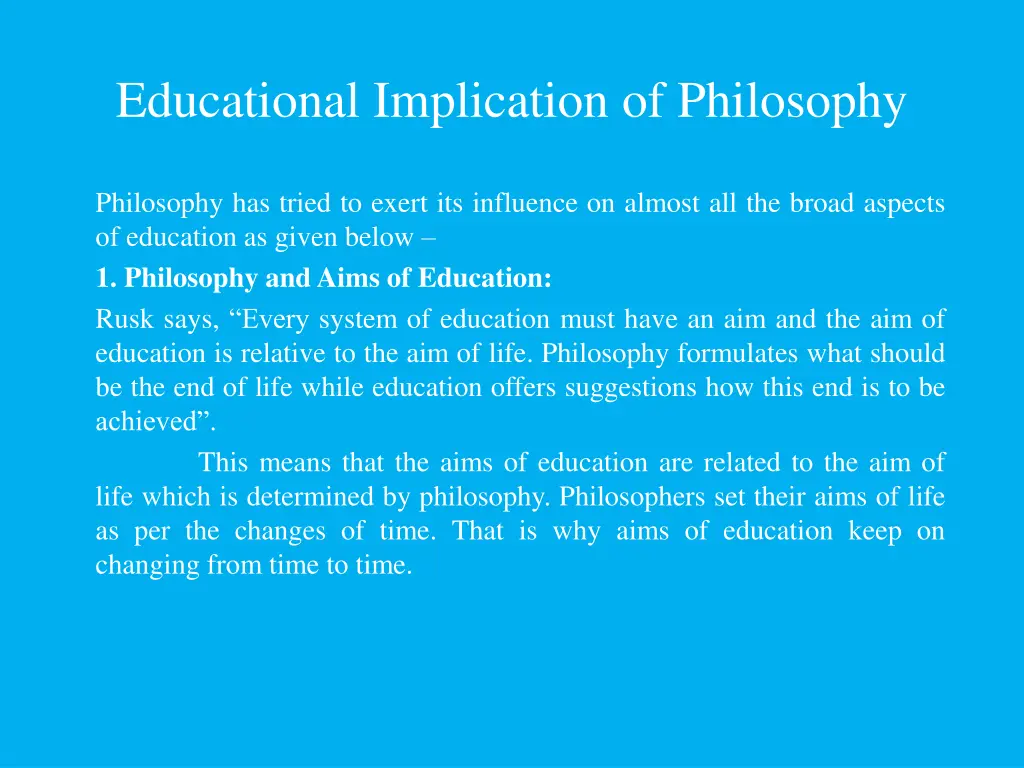 Educational Implication of Philosophy

Philosophy has tried to exert its influence on almost all the broad aspects of education as given below –

1. Philosophy and Aims of Education:

Rusk says, “Every system of education must have an aim and the aim of education is relative to the aim of life. Philosophy formulates what should be the end of life while education offers suggestions how this end is to be achieved”.

This means that the aims of education are related to the aim of life which is determined by philosophy. Philosophers set their aims of life as per the changes of time. That is why aims of education keep on changing from time to time.